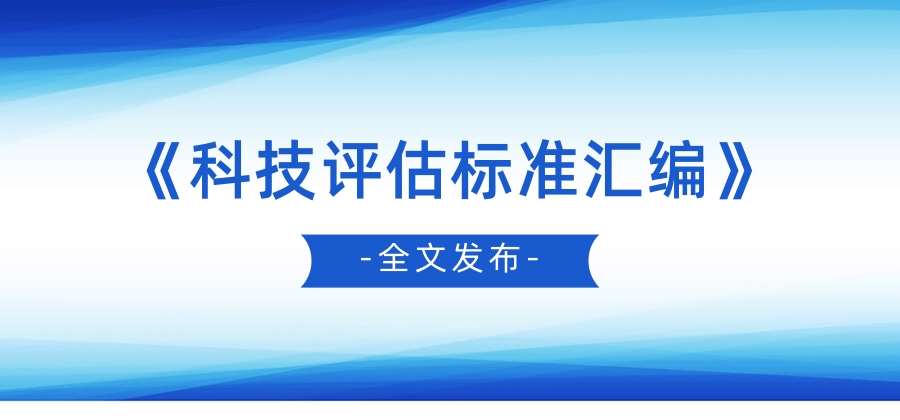 《科技评估标准汇编》

-全文发布-